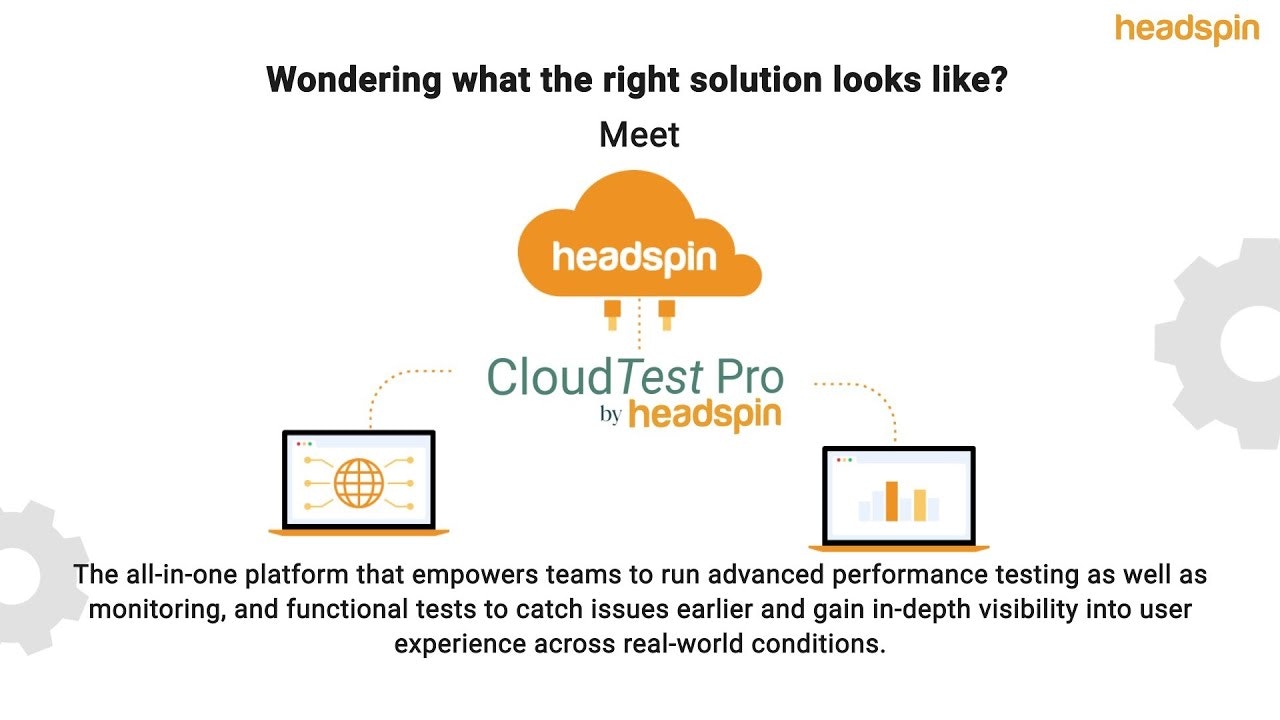 headspin

Wondering what the right solution looks like?

Meet

headspin

CloudTest Pro
by headspin

The all-in-one platform that empowers teams to run advanced performance testing as well as monitoring, and functional tests to catch issues earlier and gain in-depth visibility into user experience across real-world conditions.